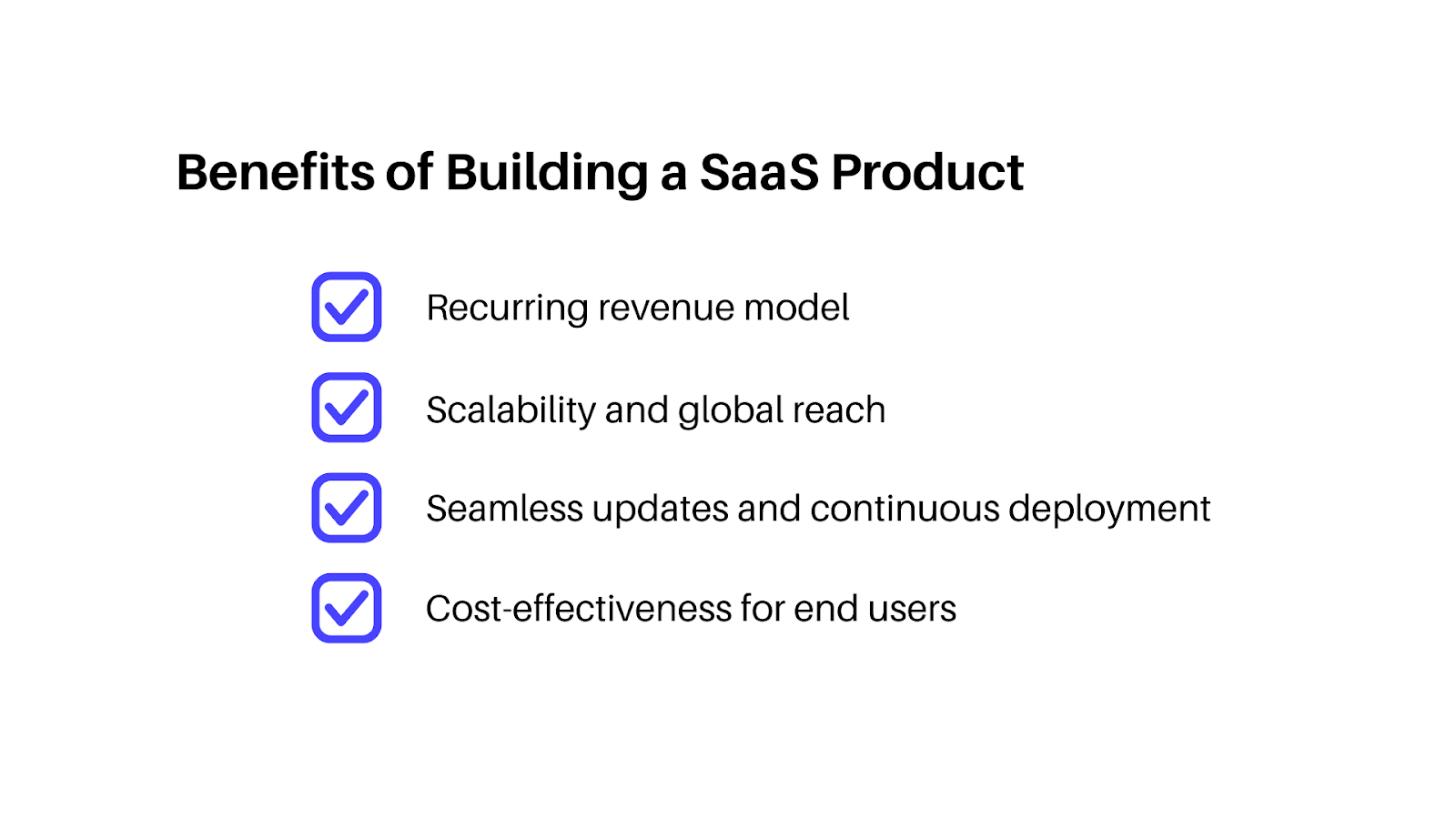 Benefits of Building a SaaS Product

Recurring revenue model

Scalability and global reach

Seamless updates and continuous deployment

Cost-effectiveness for end users